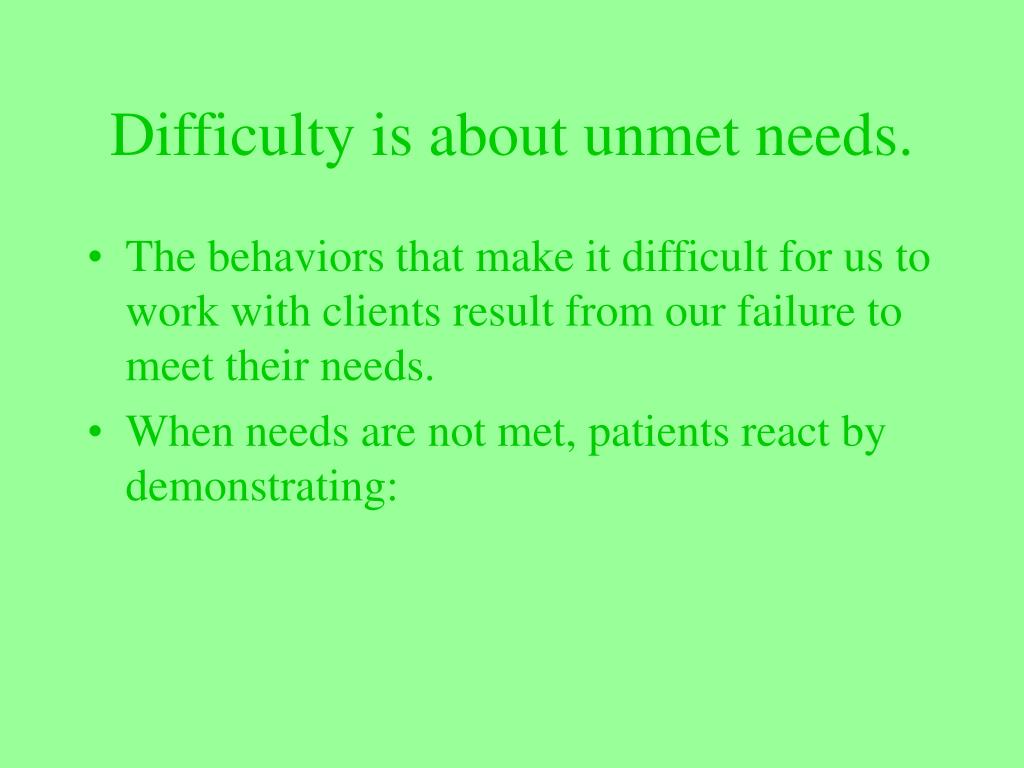 Difficulty is about unmet needs.

• The behaviors that make it difficult for us to work with clients result from our failure to meet their needs.
• When needs are not met, patients react by demonstrating: